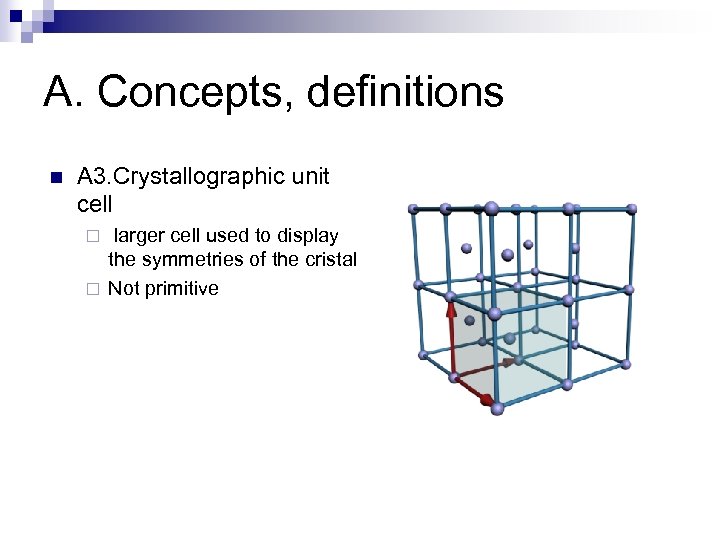 A. Concepts, definitions

A3.Crystallographic unit cell

larger cell used to display the symmetries of the cristal

Not primitive